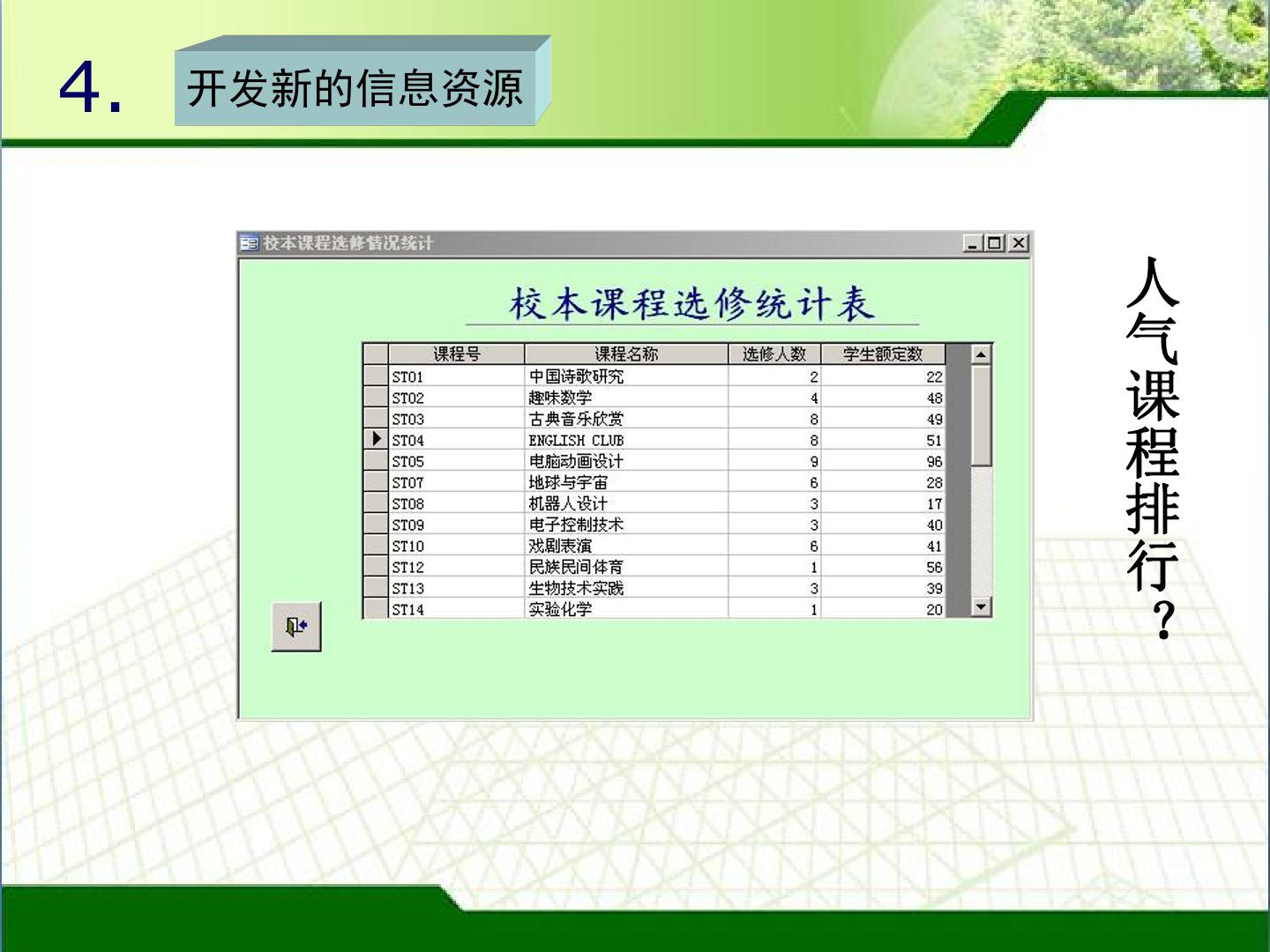 4.

开发新的信息资源

校本课程选修情况统计

校本课程选修统计表

| 课程号 | 课程名称 | 选修人数 | 学生额定数 |
|---|---|---|---|
| ST01 | 中国诗歌研究 | 2 | 22 |
| ST02 | 趣味数学 | 4 | 48 |
| ST03 | 古典音乐欣赏 | 8 | 49 |
| ST04 | ENGLISH CLUB | 8 | 51 |
| ST05 | 电脑动画设计 | 9 | 96 |
| ST07 | 地球与宇宙 | 6 | 28 |
| ST08 | 机器人设计 | 3 | 17 |
| ST09 | 电子控制技术 | 3 | 40 |
| ST10 | 戏剧表演 | 6 | 41 |
| ST12 | 民族民间体育 | 1 | 56 |
| ST13 | 生物技术实践 | 3 | 39 |
| ST14 | 实验化学 | 1 | 20 |

人气课程排行？